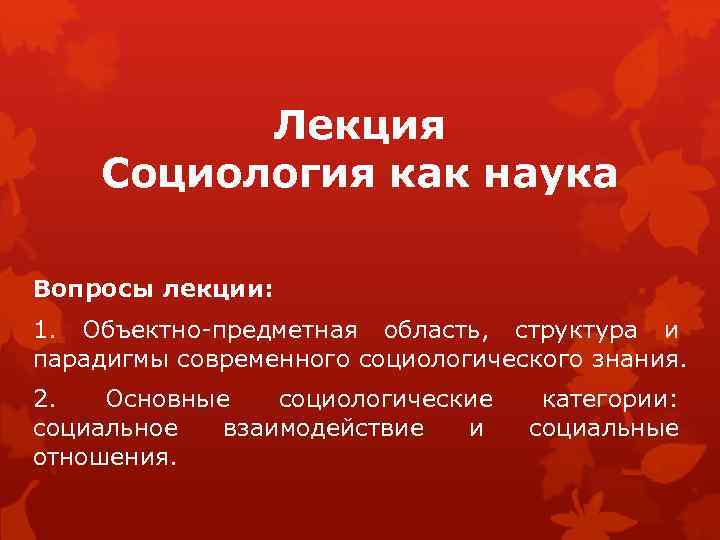 Лекция
Социология как наука

Вопросы лекции:

1. Объектно-предметная область, структура и парадигмы современного социологического знания.

2. Основные социологические категории: социальное взаимодействие и социальные отношения.